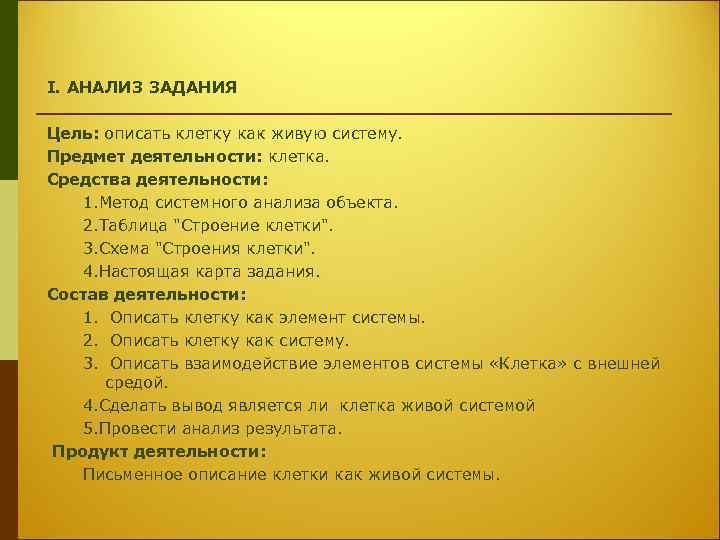 I. АНАЛИЗ ЗАДАНИЯ

Цель: описать клетку как живую систему.
Предмет деятельности: клетка.
Средства деятельности:
1.Метод системного анализа объекта.
2.Таблица "Строение клетки".
3.Схема "Строения клетки".
4.Настоящая карта задания.
Состав деятельности:
1. Описать клетку как элемент системы.
2. Описать клетку как систему.
3. Описать взаимодействие элементов системы «Клетка» с внешней средой.
4.Сделать вывод является ли клетка живой системой
5.Провести анализ результата.
Продукт деятельности:
Письменное описание клетки как живой системы.